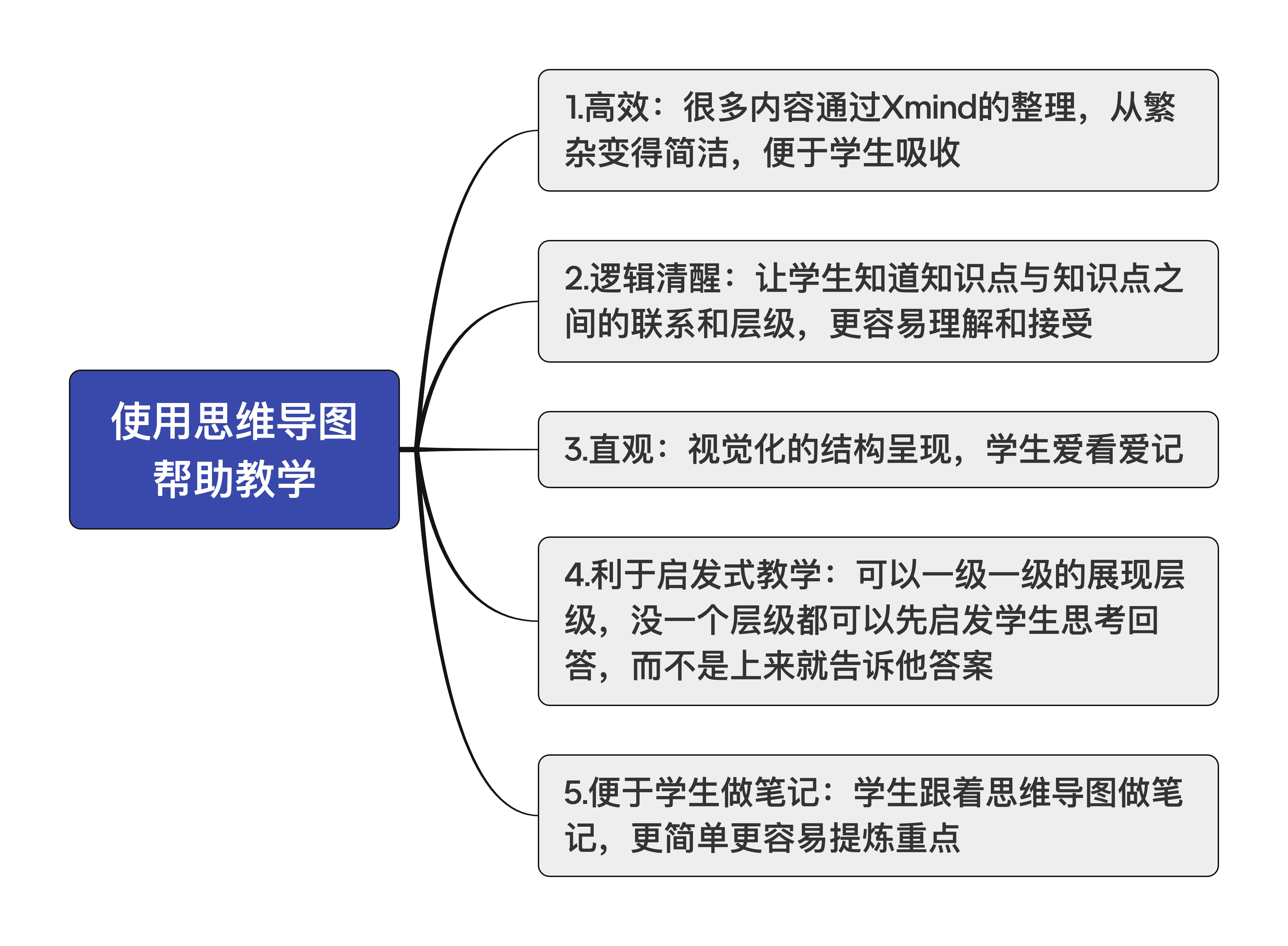 使用思维导图帮助教学

1.高效：很多内容通过Xmind的整理，从繁杂变得简洁，便于学生吸收

2.逻辑清醒：让学生知道知识点与知识点之间的联系和层级，更容易理解和接受

3.直观：视觉化的结构呈现，学生爱看爱记

4.利于启发式教学：可以一级一级的展现层级，没一个层级都可以先启发学生思考回答，而不是上来就告诉他答案

5.便于学生做笔记：学生跟着思维导图做笔记，更简单更容易提炼重点